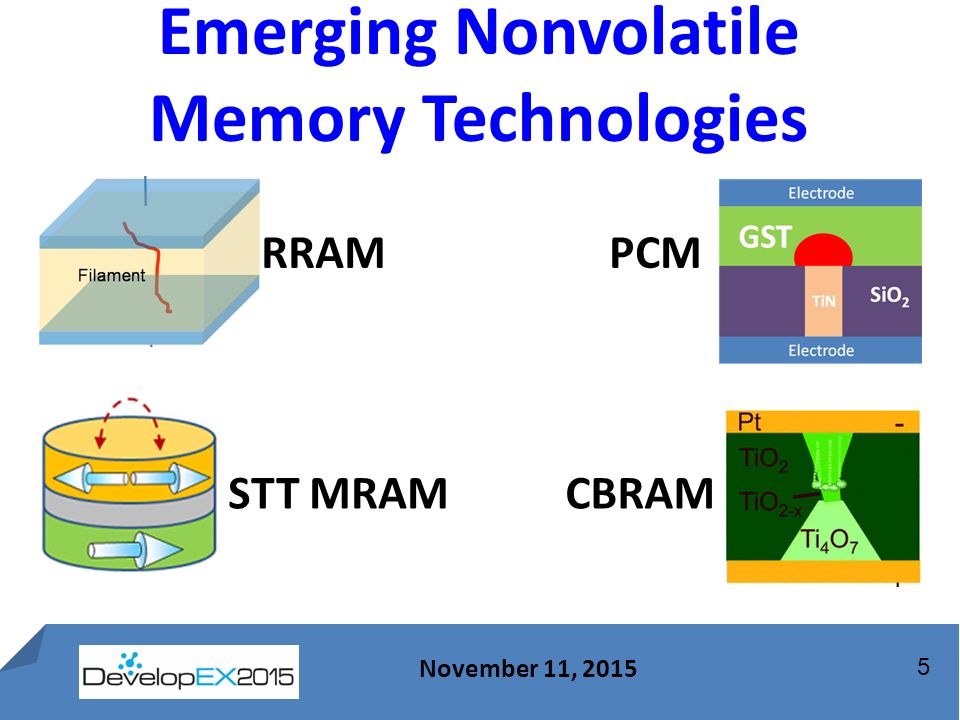 Emerging Nonvolatile Memory Technologies

Filament

RRAM

PCM

Electrode

GST

TiN

$SiO_2$

Electrode

STT MRAM

CBRAM

Pt

-

$TiO_2$

$TiO_{2-x}$

$Ti_4O_7$

DevelopEX2015

November 11, 2015

5